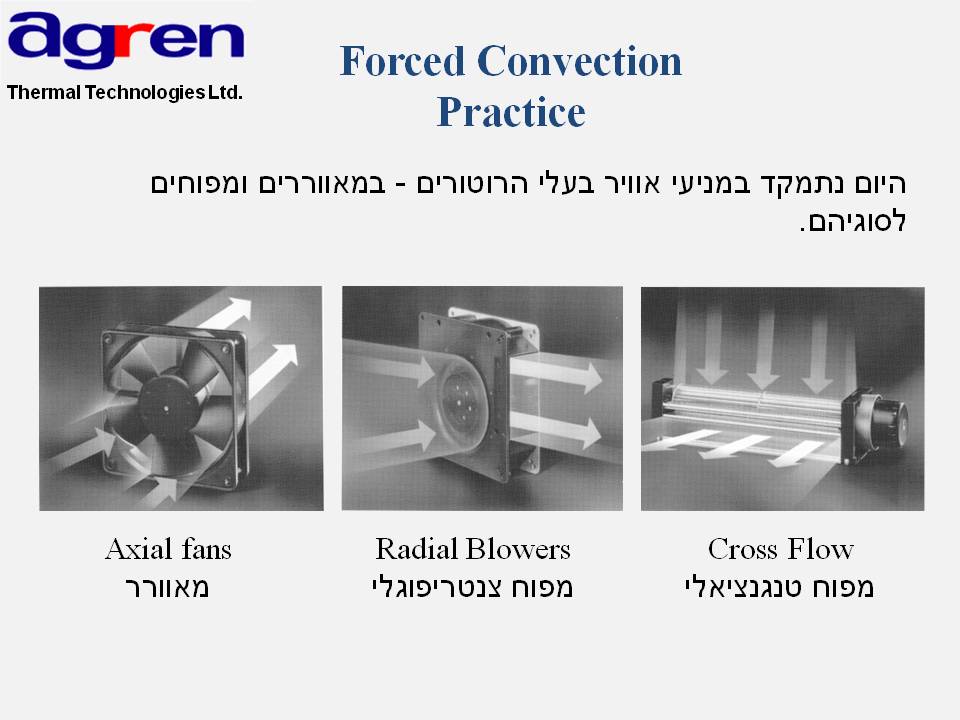 agren
Thermal Technologies Ltd.

Forced Convection Practice

היום נתמקד במניעי אוויר בעלי הרוטורים - במאווררים ומפוחים לסוגיהם.

Axial fans
מאוורר

Radial Blowers
מפוח צנטריפוגלי

Cross Flow
מפוח טנגנציאלי